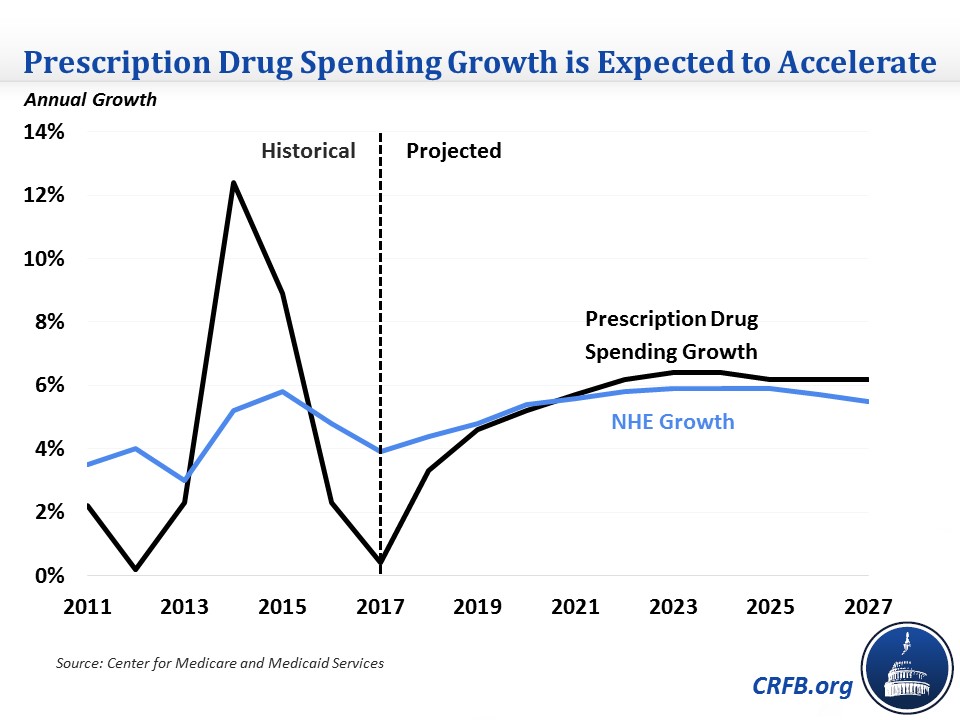 Prescription Drug Spending Growth is Expected to Accelerate

Annual Growth

14%
12%
10%
8%
6%
4%
2%
0%

Historical

Projected

Prescription Drug Spending Growth

NHE Growth

2011 2013 2015 2017 2019 2021 2023 2025 2027

Source: Center for Medicare and Medicaid Services

CRFB.org